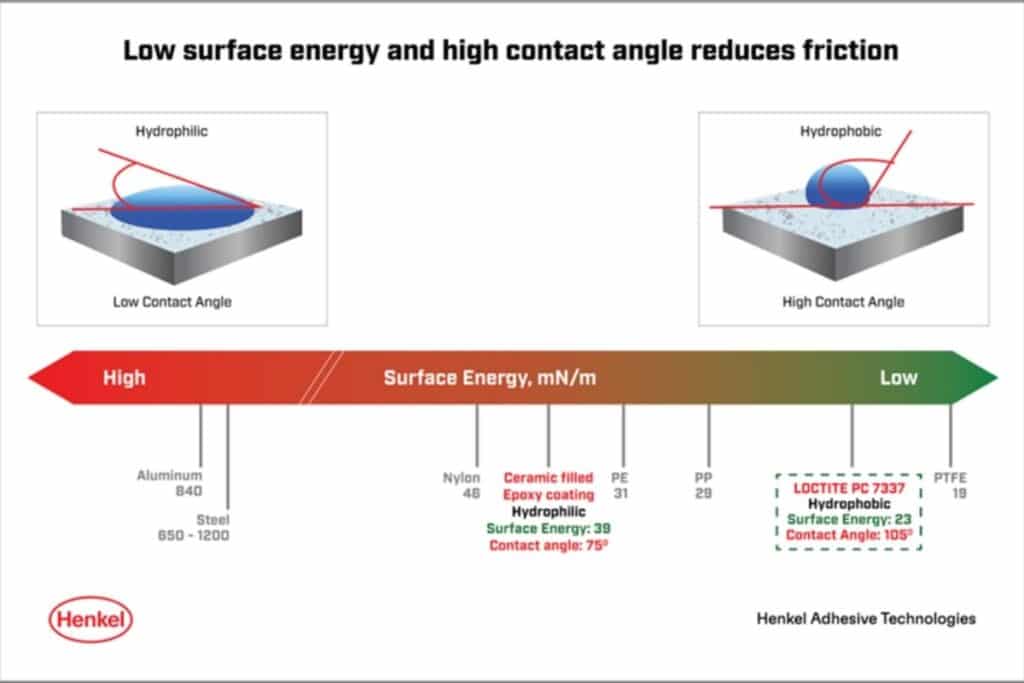 Low surface energy and high contact angle reduces friction

Hydrophilic

Low Contact Angle

Hydrophobic

High Contact Angle

High

Surface Energy, mN/m

Low

Aluminum
840

Steel
650 - 1200

Nylon
46

Ceramic filled
Epoxy coating
Hydrophilic
Surface Energy: 39
Contact angle: 75º

PE
31

PP
29

LOCTITE PC 7337
Hydrophobic
Surface Energy: 23
Contact Angle: 105º

PTFE
19

Henkel

Henkel Adhesive Technologies